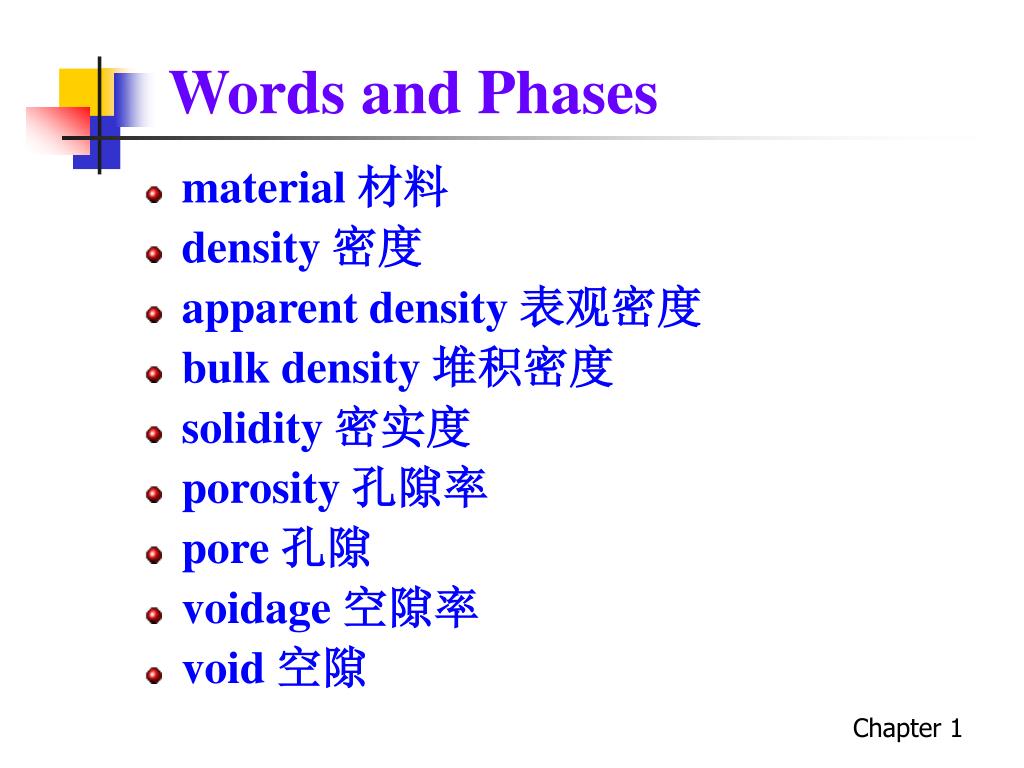 Words and Phases

material 材料
density 密度
apparent density 表观密度
bulk density 堆积密度
solidity 密实度
porosity 孔隙率
pore 孔隙
voidage 空隙率
void 空隙

Chapter 1